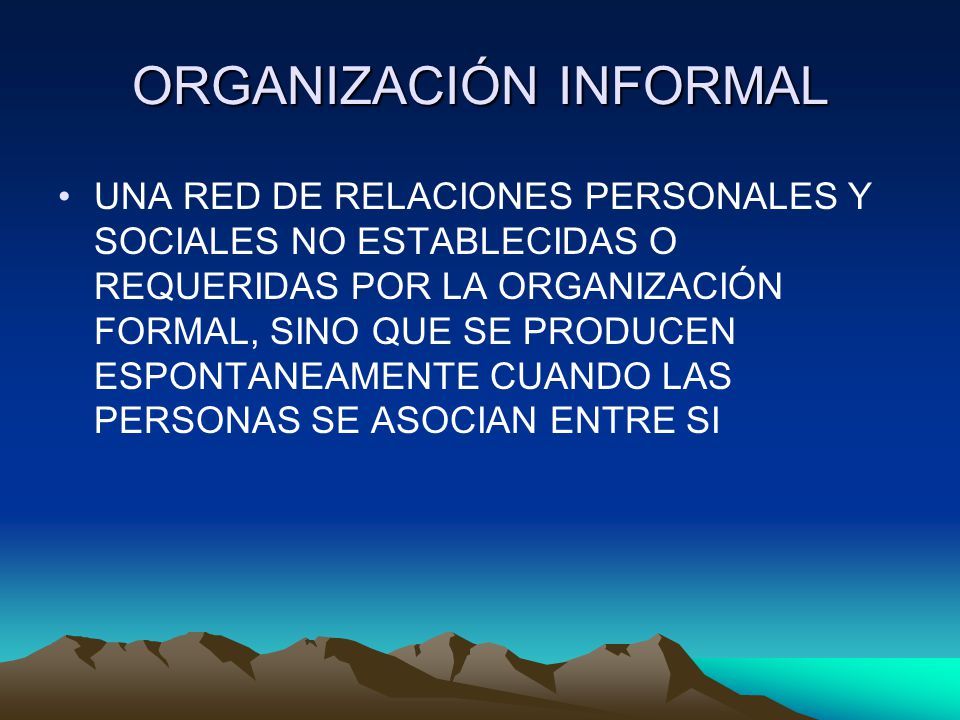 ORGANIZACIÓN INFORMAL

• UNA RED DE RELACIONES PERSONALES Y SOCIALES NO ESTABLECIDAS O REQUERIDAS POR LA ORGANIZACIÓN FORMAL, SINO QUE SE PRODUCEN ESPONTANEAMENTE CUANDO LAS PERSONAS SE ASOCIAN ENTRE SI